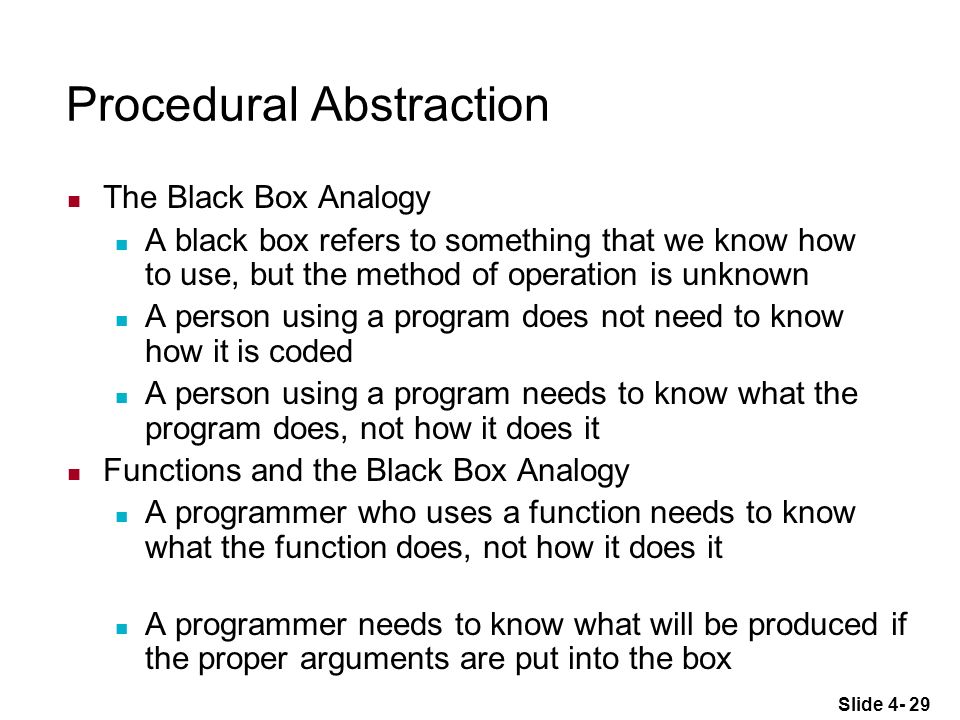 Procedural Abstraction

- The Black Box Analogy
  - A black box refers to something that we know how to use, but the method of operation is unknown
  - A person using a program does not need to know how it is coded
  - A person using a program needs to know what the program does, not how it does it
- Functions and the Black Box Analogy
  - A programmer who uses a function needs to know what the function does, not how it does it

  - A programmer needs to know what will be produced if the proper arguments are put into the box

Slide 4- 29